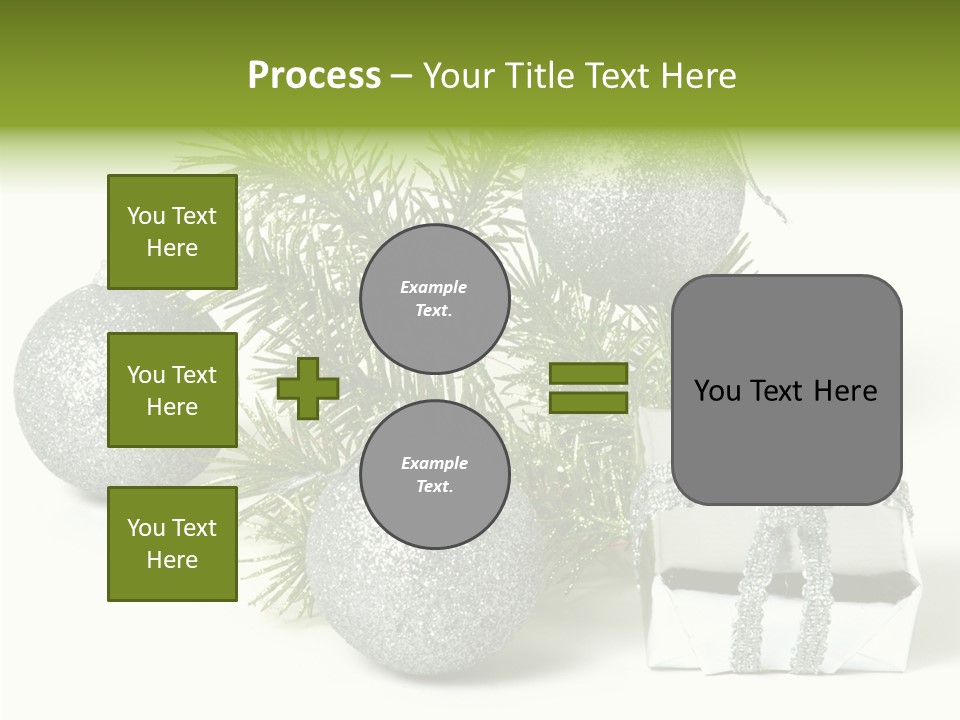 Process – Your Title Text Here

You Text Here

You Text Here

You Text Here

Example Text.

Example Text.

You Text Here